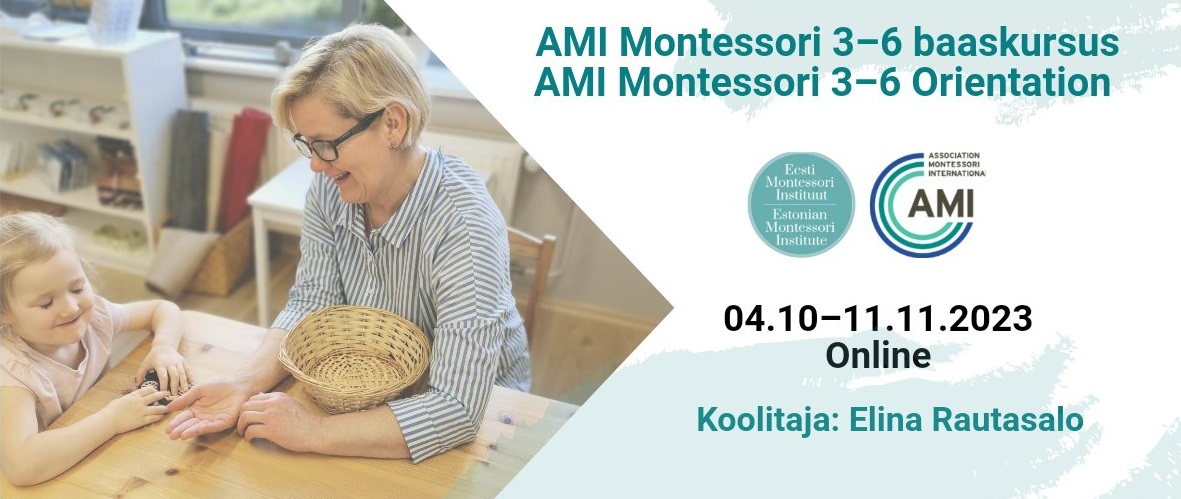 AMI Montessori 3–6 baaskursus
AMI Montessori 3–6 Orientation

Eesti Montessori Instituut
Estonian Montessori Institute

ASSOCIATION MONTESSORI INTERNATIONALE
AMI

04.10–11.11.2023
Online

Koolitaja: Elina Rautasalo